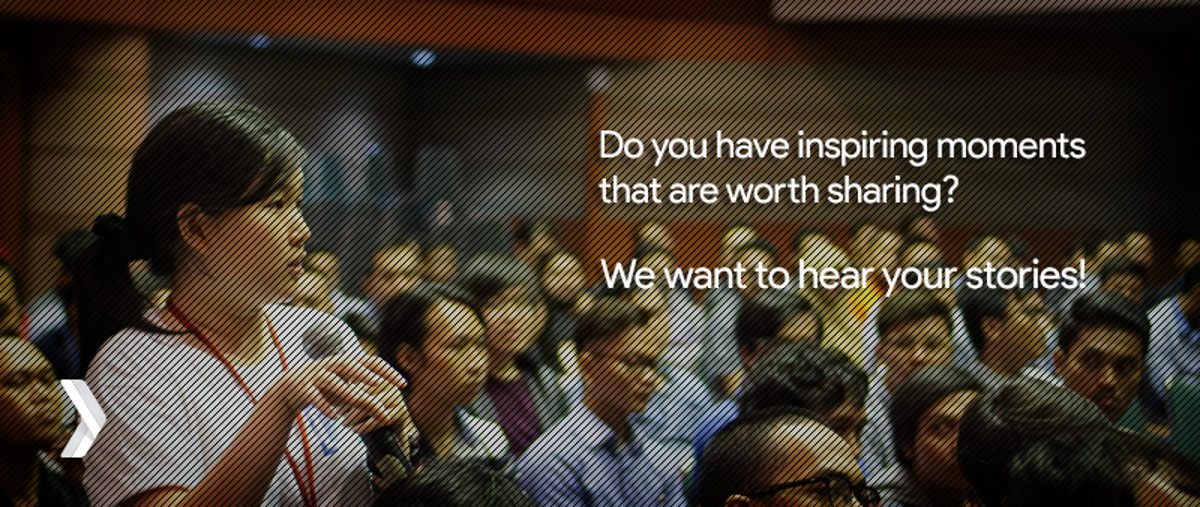 Do you have inspiring moments that are worth sharing?

We want to hear your stories!